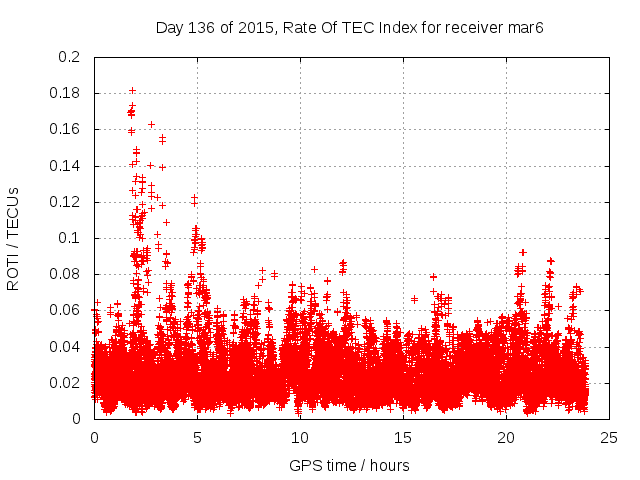 Day 136 of 2015, Rate Of TEC Index for receiver mar6

ROTI / TECUs

0.2
0.18
0.16
0.14
0.12
0.1
0.08
0.06
0.04
0.02
0

0
5
10
15
20
25

GPS time / hours